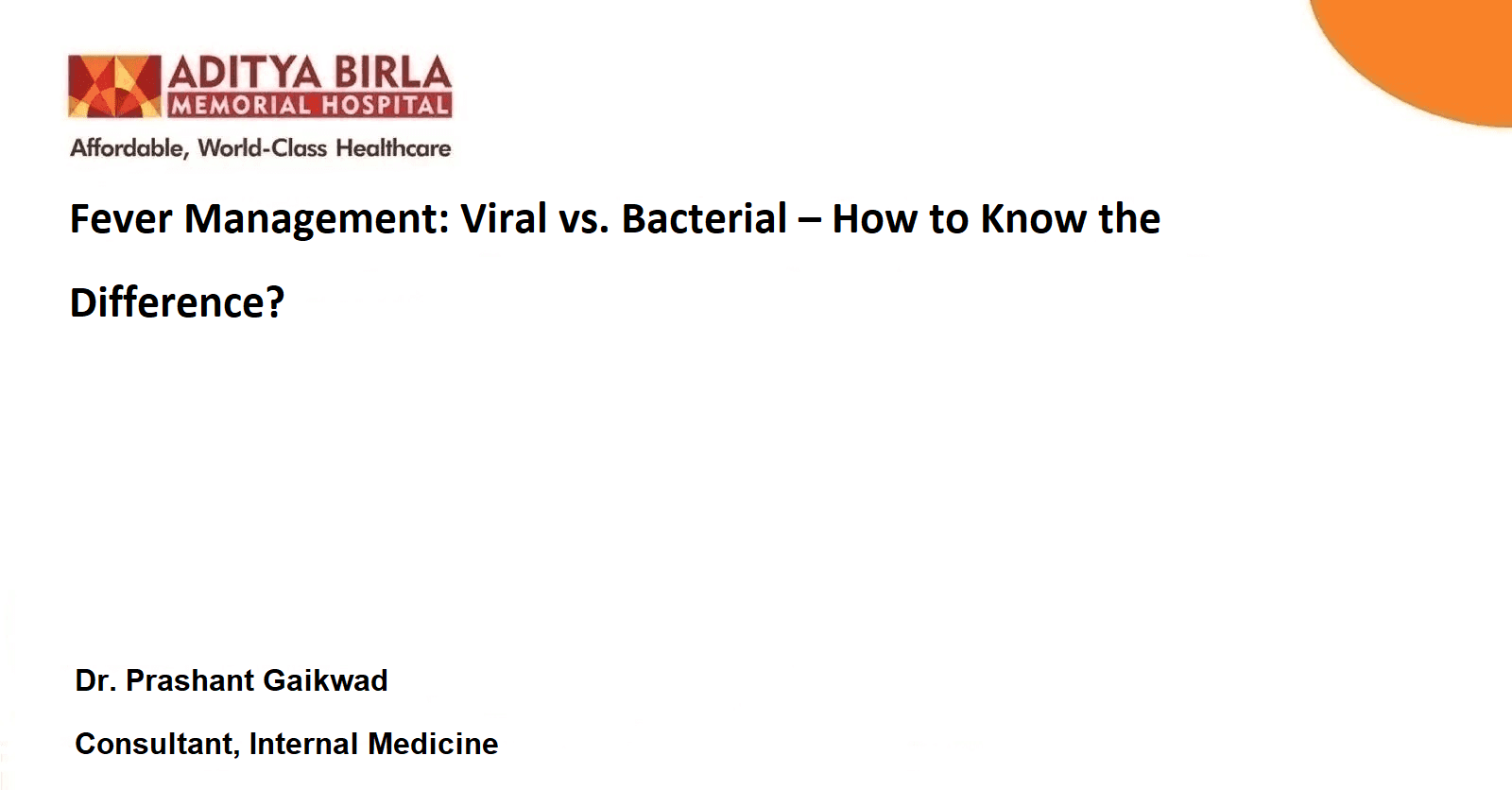 ADITYA BIRLA
MEMORIAL HOSPITAL
Affordable, World-Class Healthcare

Fever Management: Viral vs. Bacterial – How to Know the Difference?

Dr. Prashant Gaikwad

Consultant, Internal Medicine